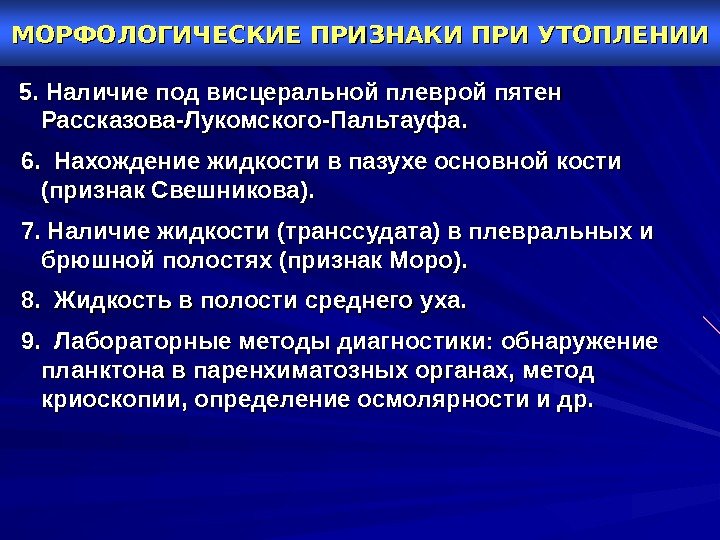 МОРФОЛОГИЧЕСКИЕ ПРИЗНАКИ ПРИ УТОПЛЕНИИ

5. Наличие под висцеральной плеврой пятен Рассказова-Лукомского-Пальтауфа.

6. Нахождение жидкости в пазухе основной кости (признак Свешникова).

7. Наличие жидкости (транссудата) в плевральных и брюшной полостях (признак Моро).

8. Жидкость в полости среднего уха.

9. Лабораторные методы диагностики: обнаружение планктона в паренхиматозных органах, метод криоскопии, определение осмолярности и др.